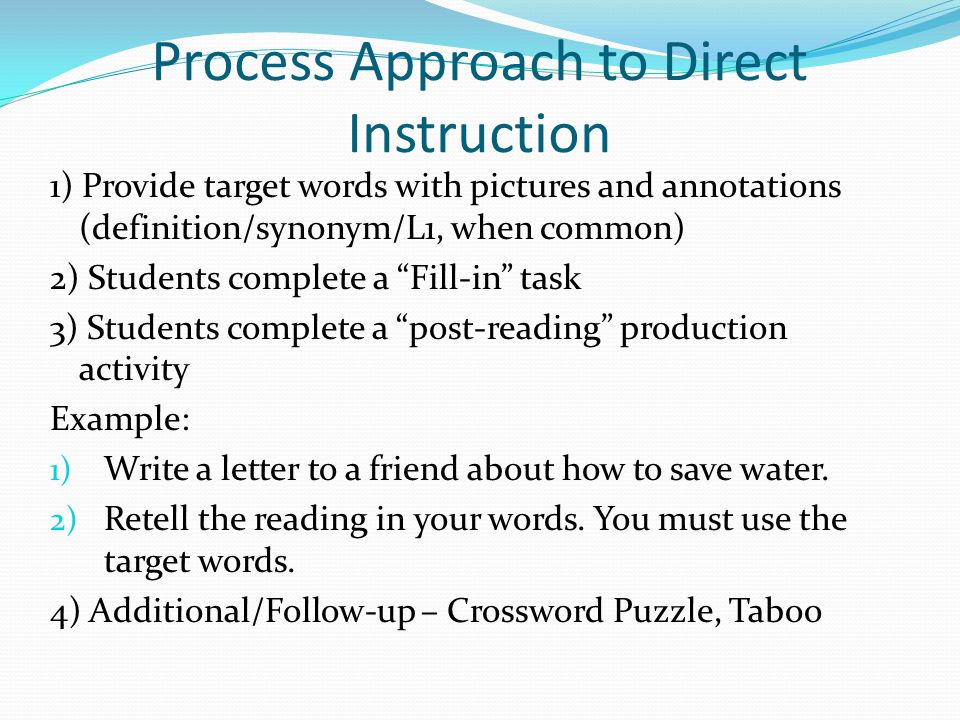 Process Approach to Direct Instruction

1) Provide target words with pictures and annotations (definition/synonym/L1, when common)

2) Students complete a “Fill-in” task

3) Students complete a “post-reading” production activity

Example:

1) Write a letter to a friend about how to save water.

2) Retell the reading in your words. You must use the target words.

4) Additional/Follow-up – Crossword Puzzle, Taboo